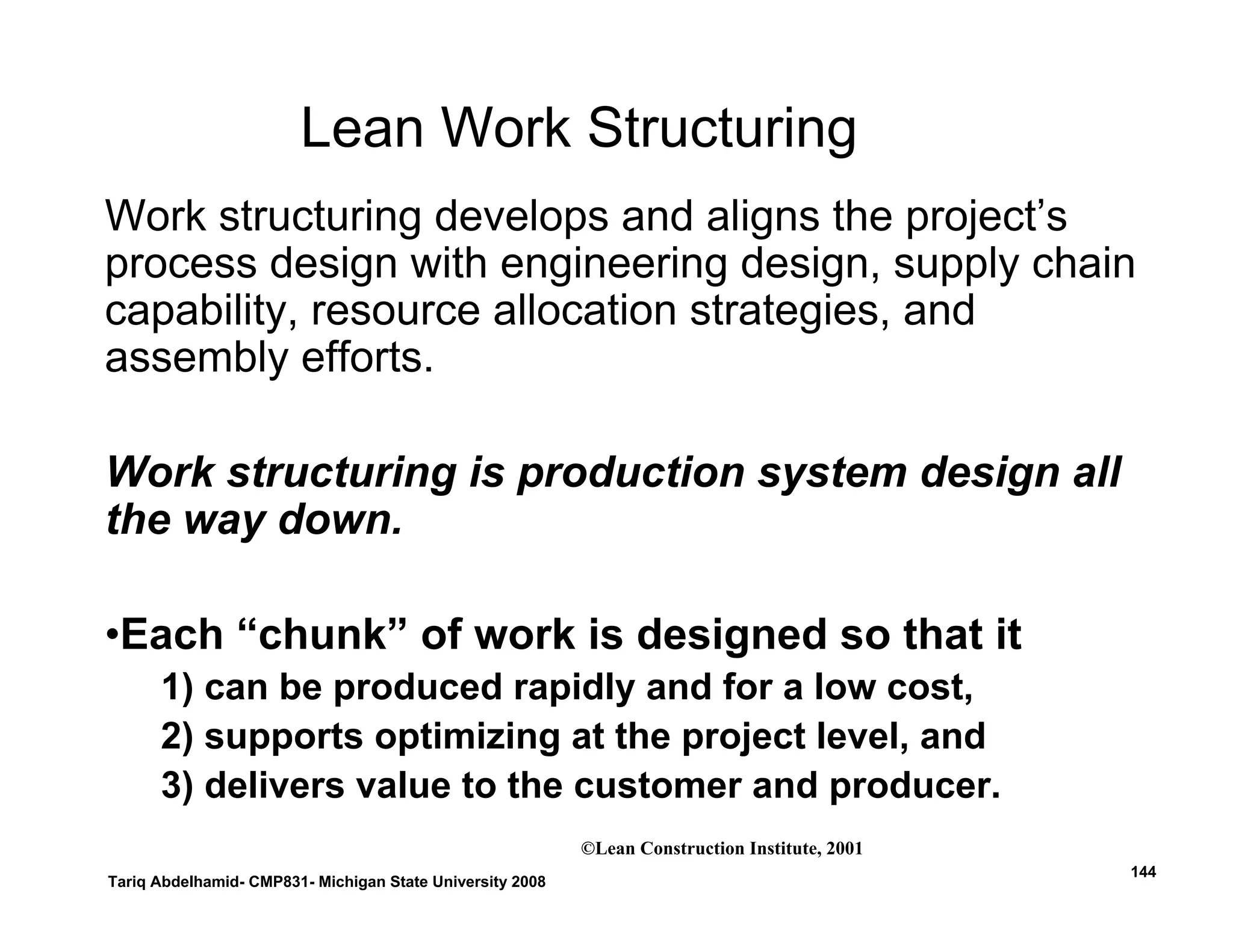 Lean Work Structuring

Work structuring develops and aligns the project’s process design with engineering design, supply chain capability, resource allocation strategies, and assembly efforts.

Work structuring is production system design all the way down.

•Each “chunk” of work is designed so that it

1) can be produced rapidly and for a low cost,

2) supports optimizing at the project level, and

3) delivers value to the customer and producer.

©Lean Construction Institute, 2001

Tariq Abdelhamid- CMP831- Michigan State University 2008

144